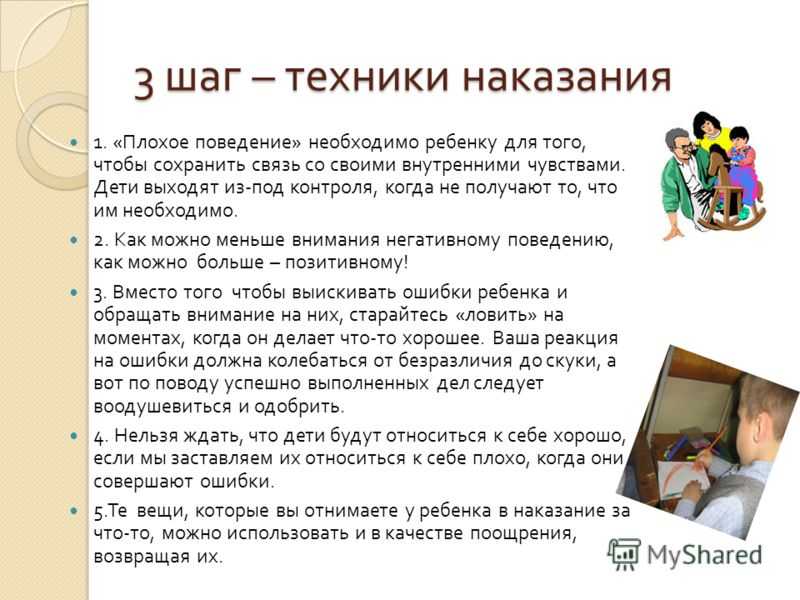 3 шаг – техники наказания

1. «Плохое поведение» необходимо ребенку для того, чтобы сохранить связь со своими внутренними чувствами. Дети выходят из-под контроля, когда не получают то, что им необходимо.

2. Как можно меньше внимания негативному поведению, как можно больше – позитивному!

3. Вместо того чтобы выискивать ошибки ребенка и обращать внимание на них, старайтесь «ловить» на моментах, когда он делает что-то хорошее. Ваша реакция на ошибки должна колебаться от безразличия до скуки, а вот по поводу успешно выполненных дел следует воодушевиться и одобрить.

4. Нельзя ждать, что дети будут относиться к себе хорошо, если мы заставляем их относиться к себе плохо, когда они совершают ошибки.

5.Те вещи, которые вы отнимаете у ребенка в наказание за что-то, можно использовать и в качестве поощрения, возвращая их.

MyShared